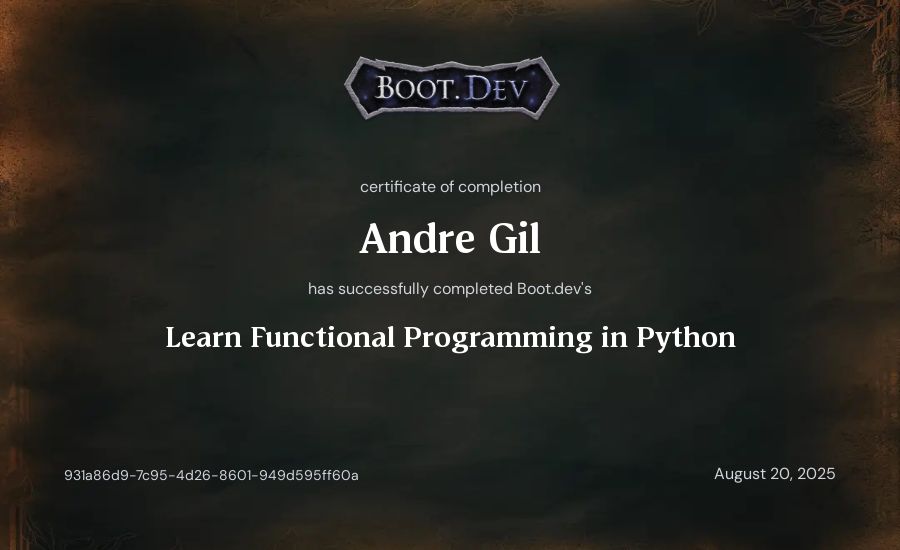 BOOT.DEV

certificate of completion

Andre Gil

has successfully completed Boot.dev's

Learn Functional Programming in Python

931a86d9-7c95-4d26-8601-949d595ff60a

August 20, 2025